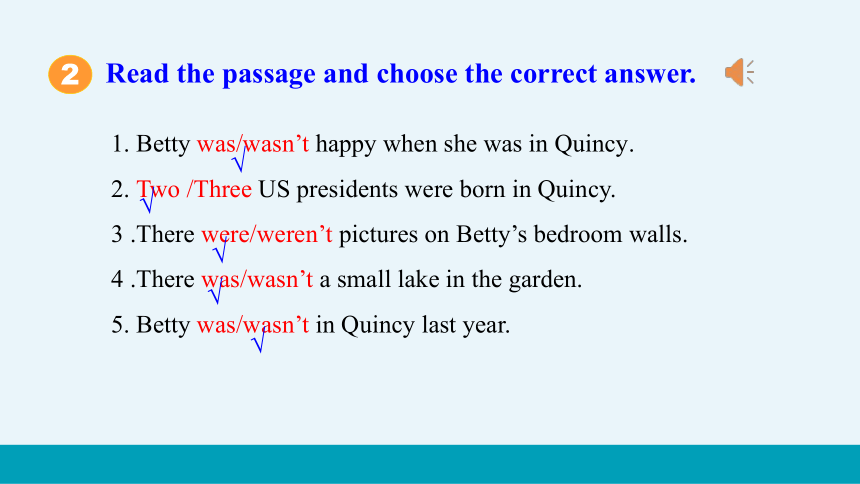 2 Read the passage and choose the correct answer.

1. Betty was/wasn't happy when she was in Quincy. √

2. Two /Three US presidents were born in Quincy. √

3 .There were/weren't pictures on Betty's bedroom walls. √

4 .There was/wasn't a small lake in the garden. √

5. Betty was/wasn't in Quincy last year. √